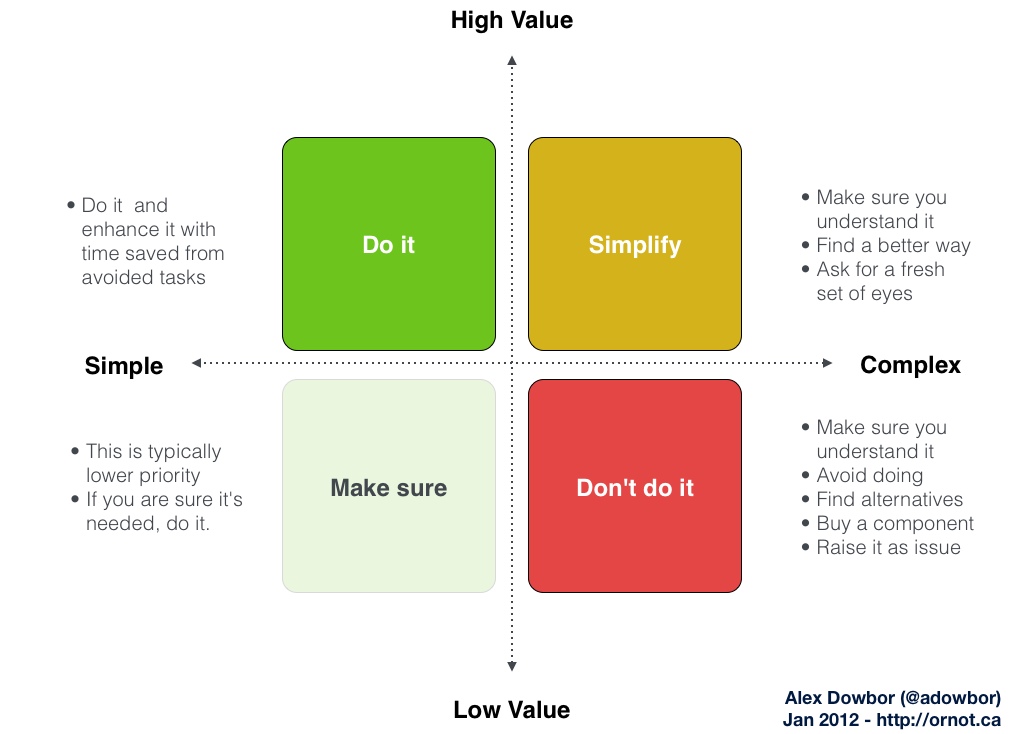 High Value

• Do it and enhance it with time saved from avoided tasks

Do it

Simplify

• Make sure you understand it
• Find a better way
• Ask for a fresh set of eyes

Simple

Complex

• This is typically lower priority
• If you are sure it's needed, do it.

Make sure

Don't do it

• Make sure you understand it
• Avoid doing
• Find alternatives
• Buy a component
• Raise it as issue

Low Value

Alex Dowbor (@adowbor)
Jan 2012 - http://ornot.ca